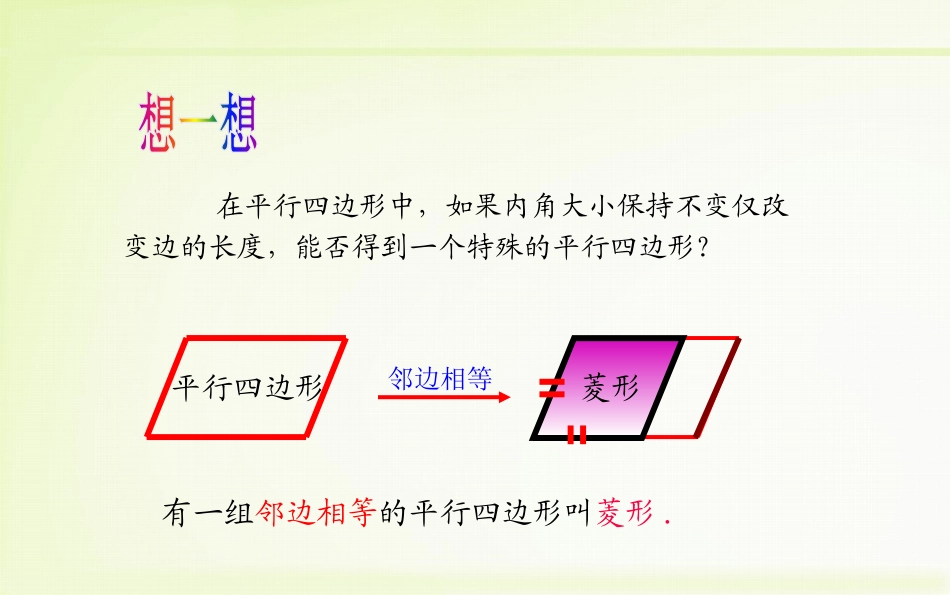 想一想

在平行四边形中，如果内角大小保持不变仅改变边的长度，能否得到一个特殊的平行四边形？

平行四边形

邻边相等

菱形

有一组邻边相等的平行四边形叫菱形．